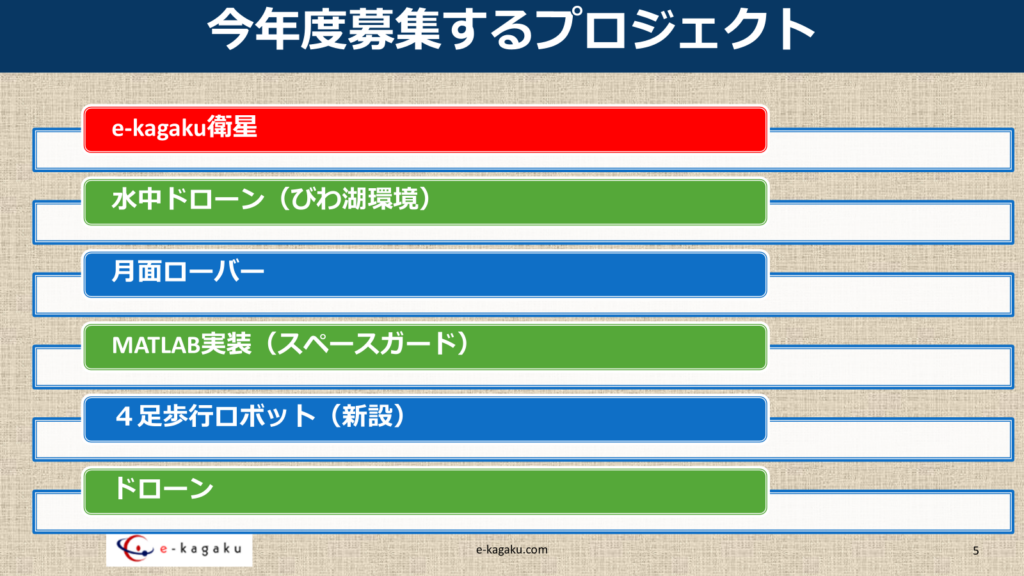 今年度募集するプロジェクト

e-kagaku衛星

水中ドローン（びわ湖環境）

月面ローバー

MATLAB実装（スペースガード）

４足歩行ロボット（新設）

ドローン

e-kagaku

e-kagaku.com

5